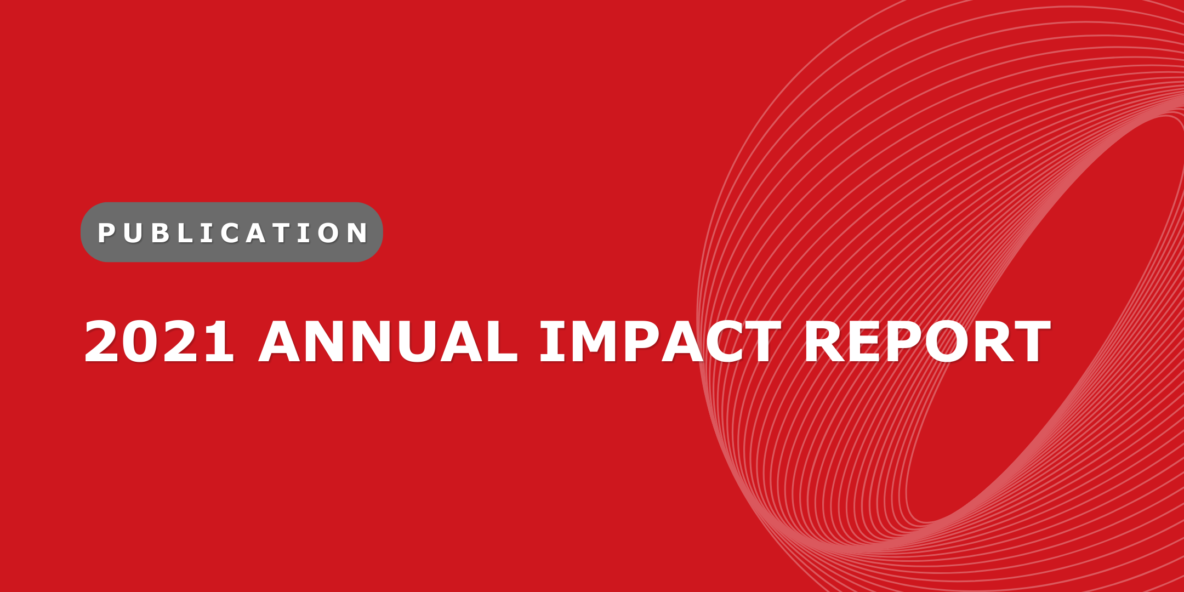 PUBLICATION

2021 ANNUAL IMPACT REPORT